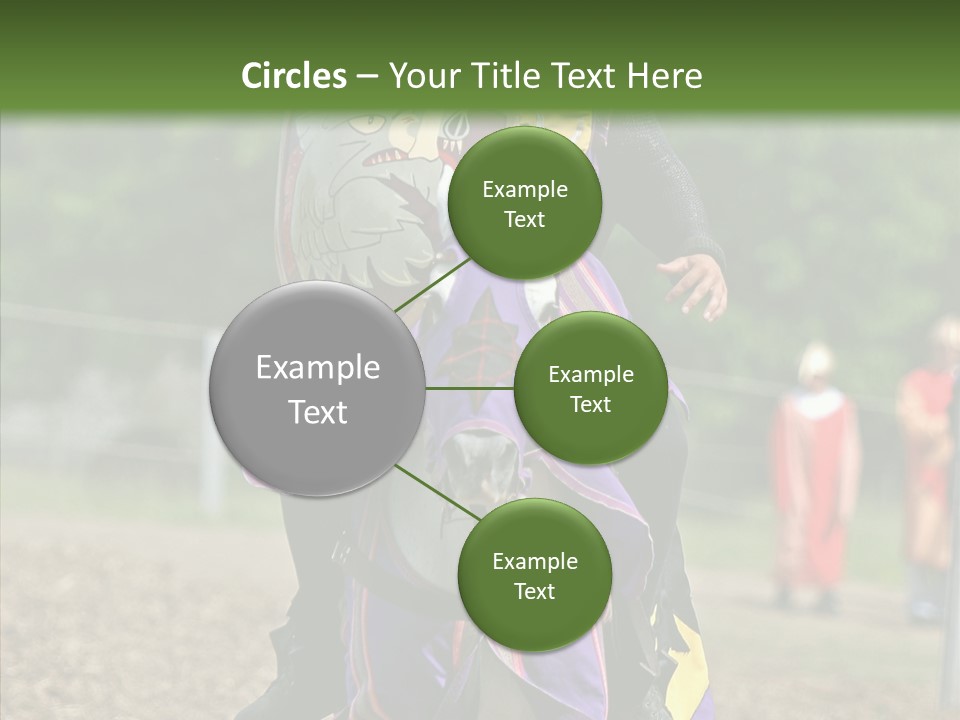 Circles – Your Title Text Here

Example Text

Example Text

Example Text

Example Text